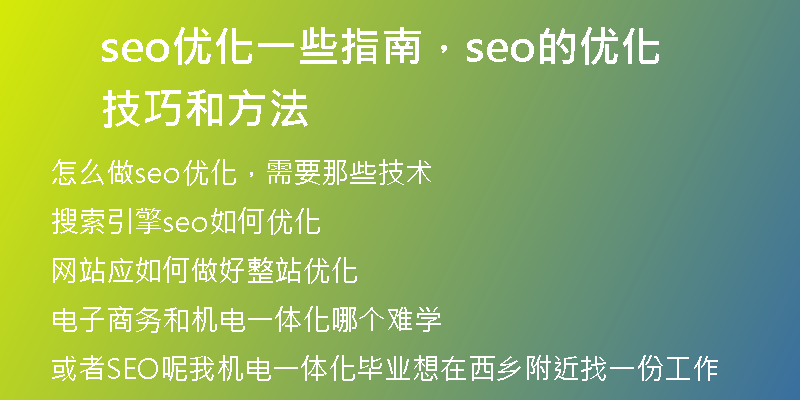 seo优化一些指南，seo的优化技巧和方法

怎么做seo优化，需要那些技术

搜索引擎seo如何优化

网站应如何做好整站优化

电子商务和机电一体化哪个难学

或者SEO呢我机电一体化毕业想在西乡附近找一份工作